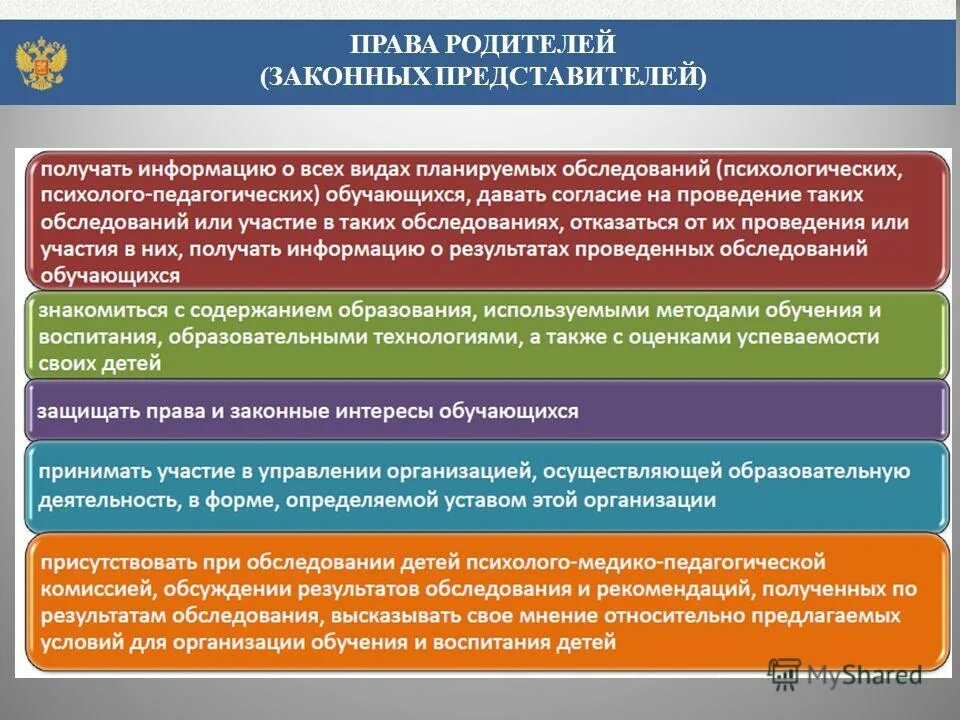 ПРАВА РОДИТЕЛЕЙ
(ЗАКОННЫХ ПРЕДСТАВИТЕЛЕЙ)

получать информацию о всех видах планируемых обследований (психологических, психолого-педагогических) обучающихся, давать согласие на проведение таких обследований или участие в таких обследованиях, отказаться от их проведения или участия в них, получать информацию о результатах проведенных обследований обучающихся

знакомиться с содержанием образования, используемыми методами обучения и воспитания, образовательными технологиями, а также с оценками успеваемости своих детей

защищать права и законные интересы обучающихся

принимать участие в управлении организацией, осуществляющей образовательную деятельность, в форме, определяемой уставом этой организации

присутствовать при обследовании детей психолого-медико-педагогической комиссией, обсуждении результатов обследования и рекомендаций, полученных по результатам обследования, высказывать свое мнение относительно предлагаемых условий для организации обучения и воспитания детей

MyShared